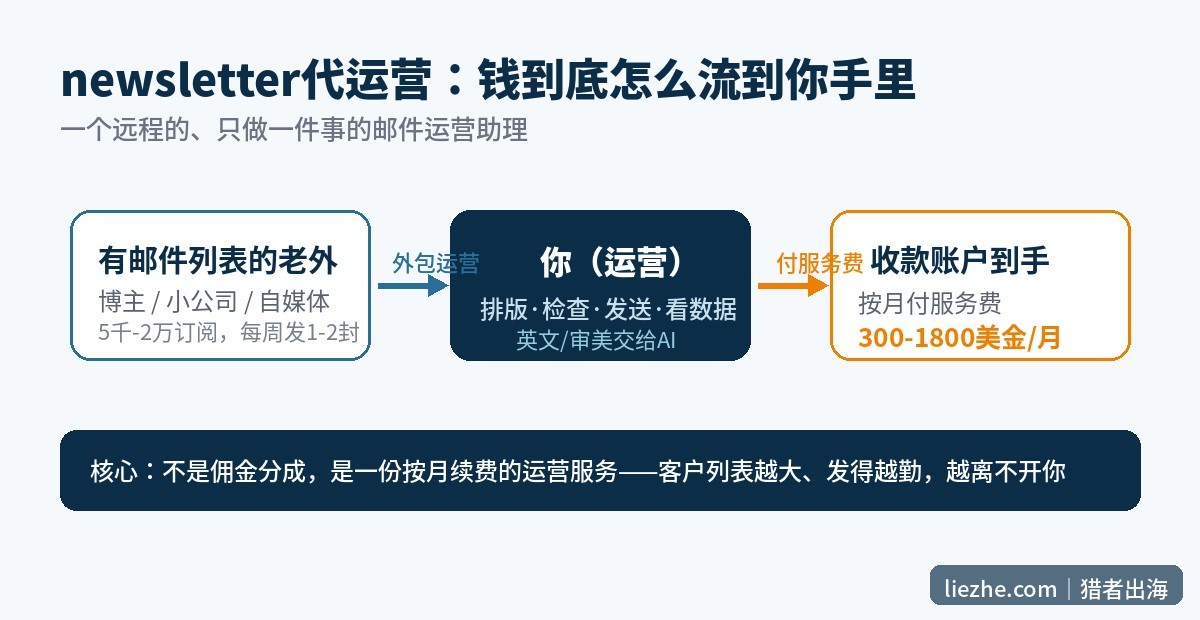 newsletter代运营：钱到底怎么流到你手里

一个远程的、只做一件事的邮件运营助理

有邮件列表的老外
博主 / 小公司 / 自媒体
5千-2万订阅，每周发1-2封

外包运营

你（运营）
排版·检查·发送·看数据
英文/审美交给AI

付服务费

收款账户到手
按月付服务费
300-1800美金/月

核心：不是佣金分成，是一份按月续费的运营服务——客户列表越大、发得越勤，越离不开你

liezhe.com | 猎者出海